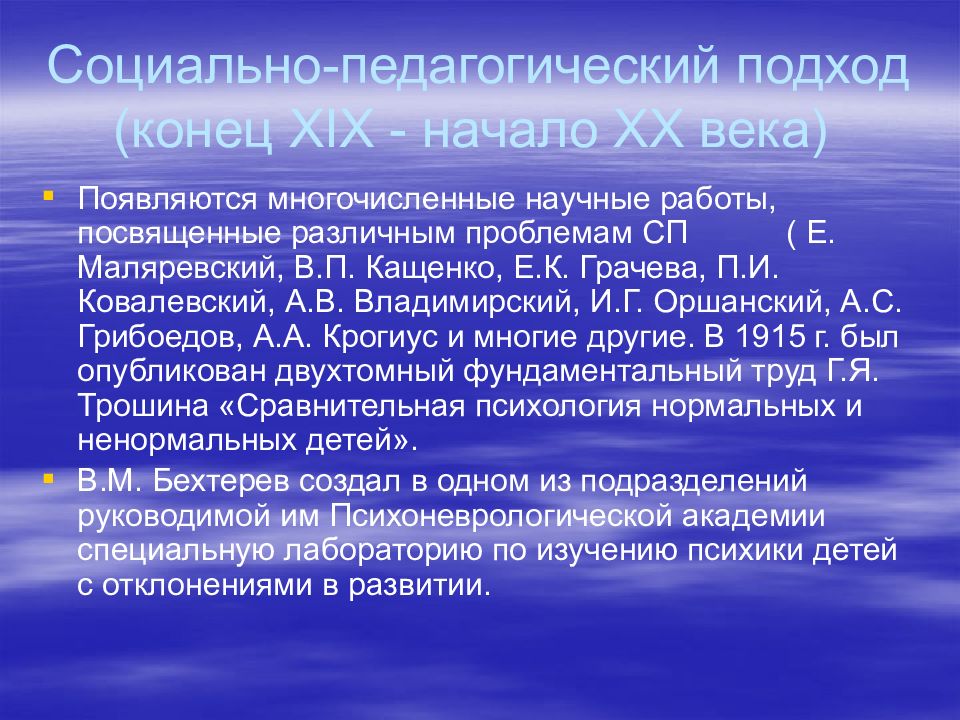 Социально-педагогический подход (конец XIX - начало XX века)

Появляются многочисленные научные работы, посвященные различным проблемам СП ( Е. Маляревский, В.П. Кащенко, Е.К. Грачева, П.И. Ковалевский, А.В. Владимирский, И.Г. Оршанский, А.С. Грибоедов, А.А. Крогиус и многие другие. В 1915 г. был опубликован двухтомный фундаментальный труд Г.Я. Трошина «Сравнительная психология нормальных и ненормальных детей».

В.М. Бехтерев создал в одном из подразделений руководимой им Психоневрологической академии специальную лабораторию по изучению психики детей с отклонениями в развитии.